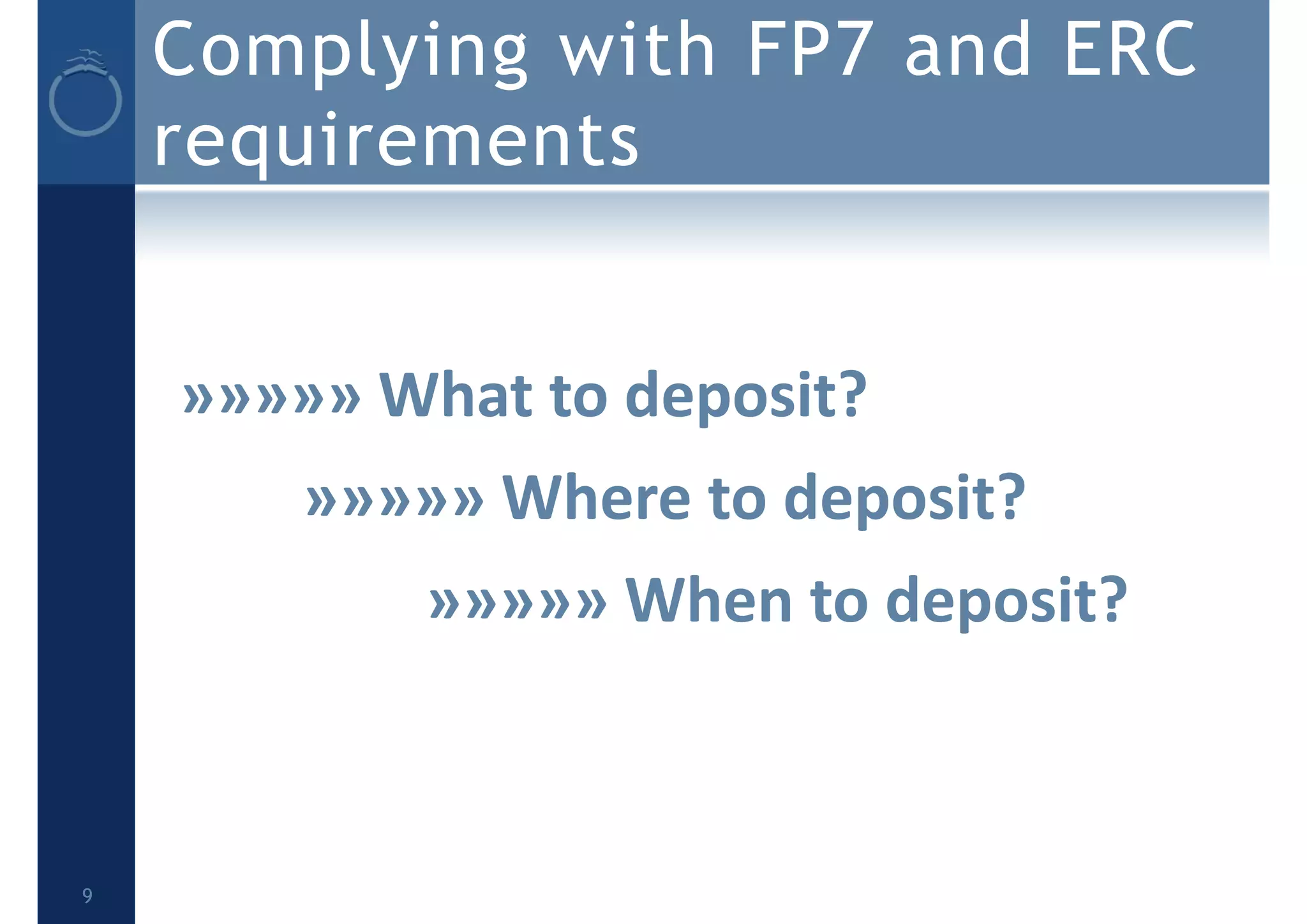 Complying with FP7 and ERC requirements

»»»»» What to deposit?

»»»»» Where to deposit?

»»»»» When to deposit?

9